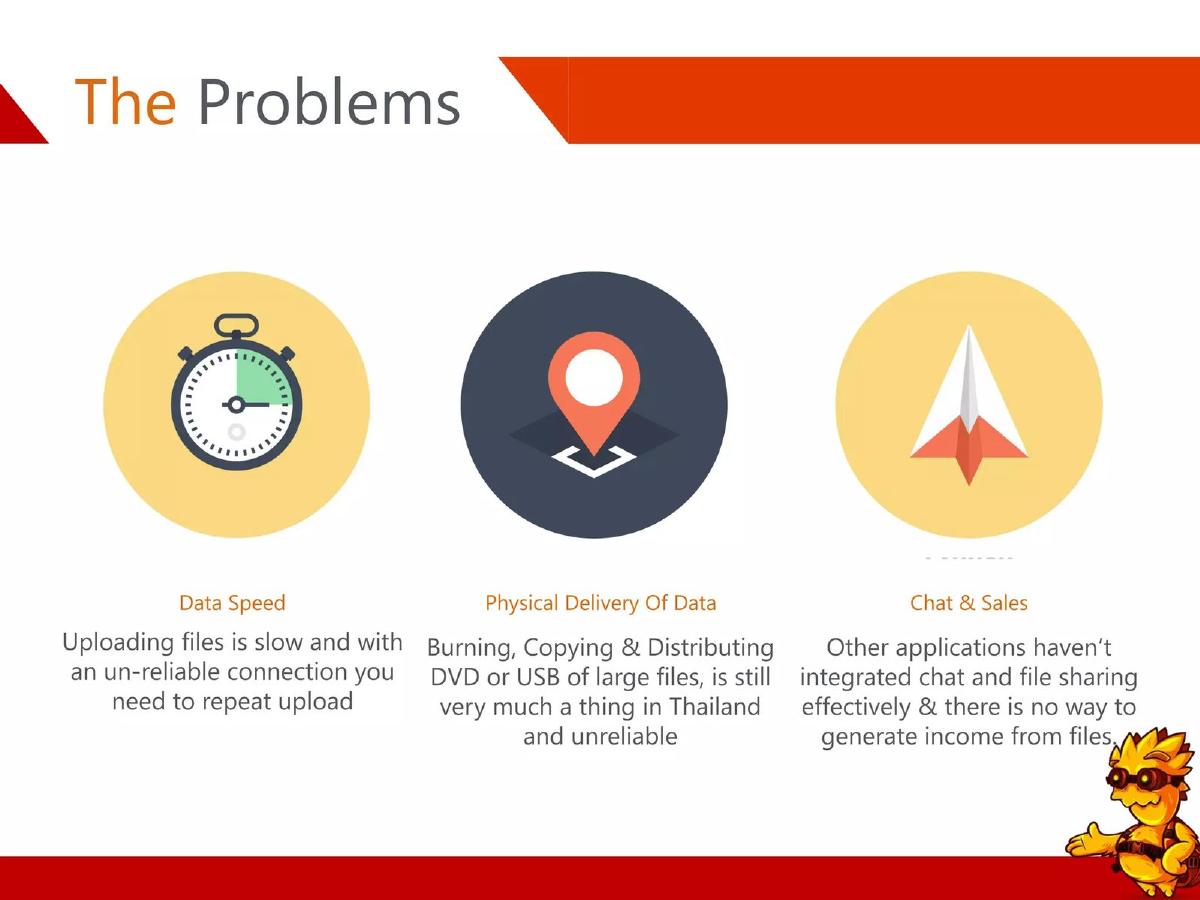 The Problems

Data Speed

Uploading files is slow and with an un-reliable connection you need to repeat upload

Physical Delivery Of Data

Burning, Copying & Distributing DVD or USB of large files, is still very much a thing in Thailand and unreliable

Chat & Sales

Other applications haven't integrated chat and file sharing effectively & there is no way to generate income from files.